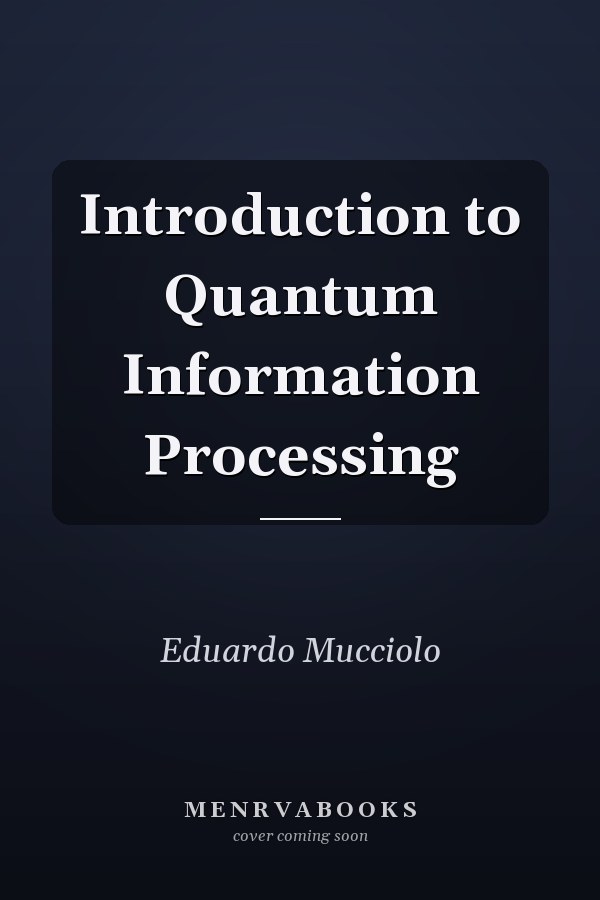 Introduction to Quantum Information Processing

Eduardo Mucciolo

MENRVABOOKS
cover coming soon